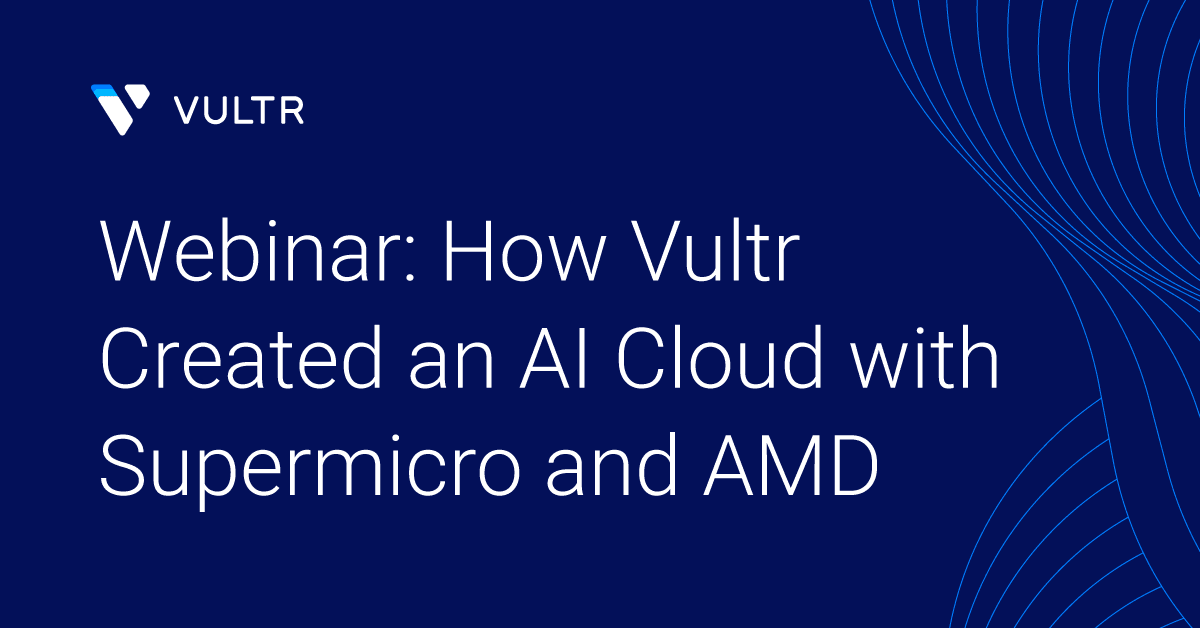 VULTR

Webinar: How Vultr Created an AI Cloud with Supermicro and AMD